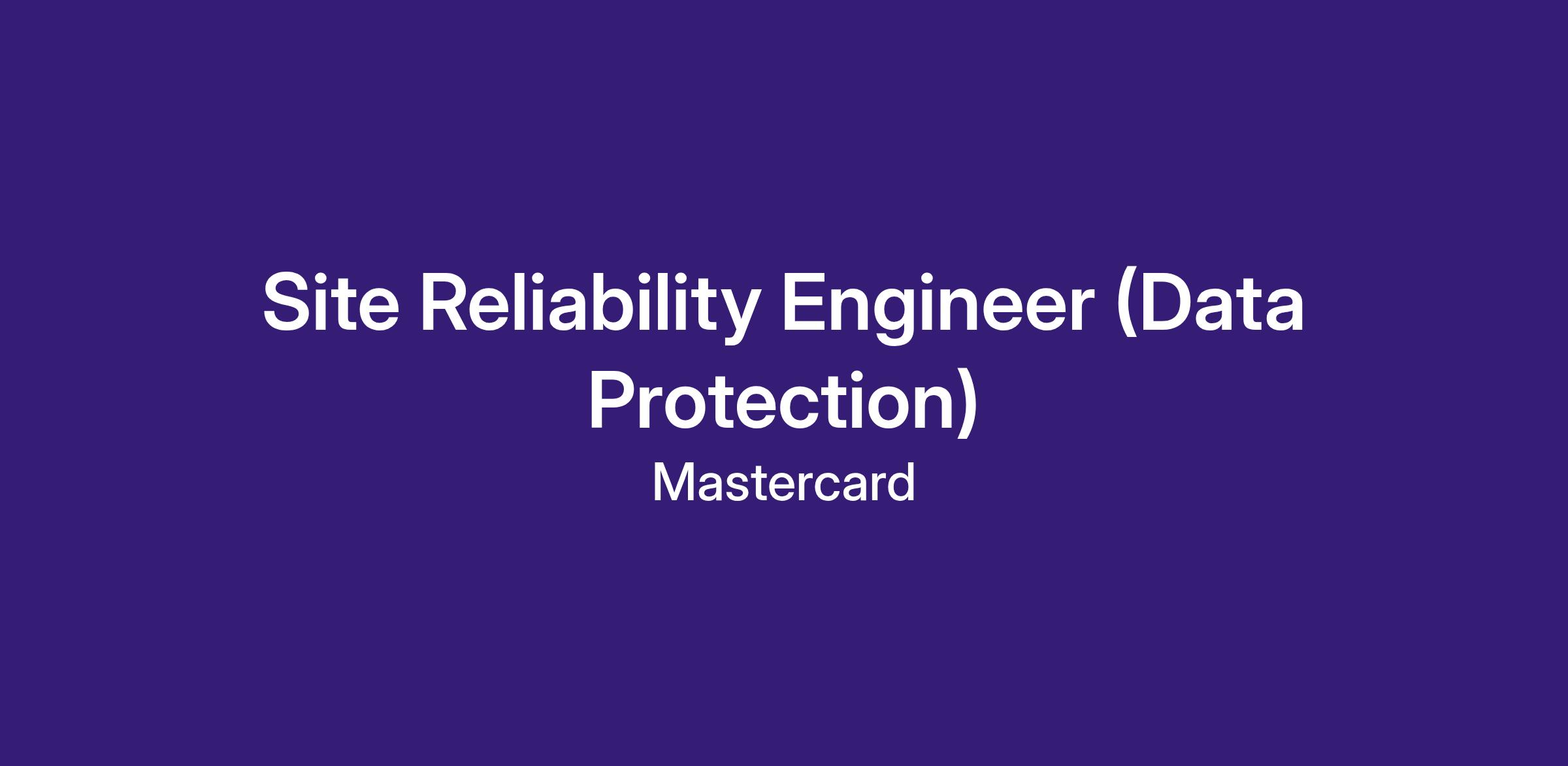 Site Reliability Engineer (Data Protection)

Mastercard